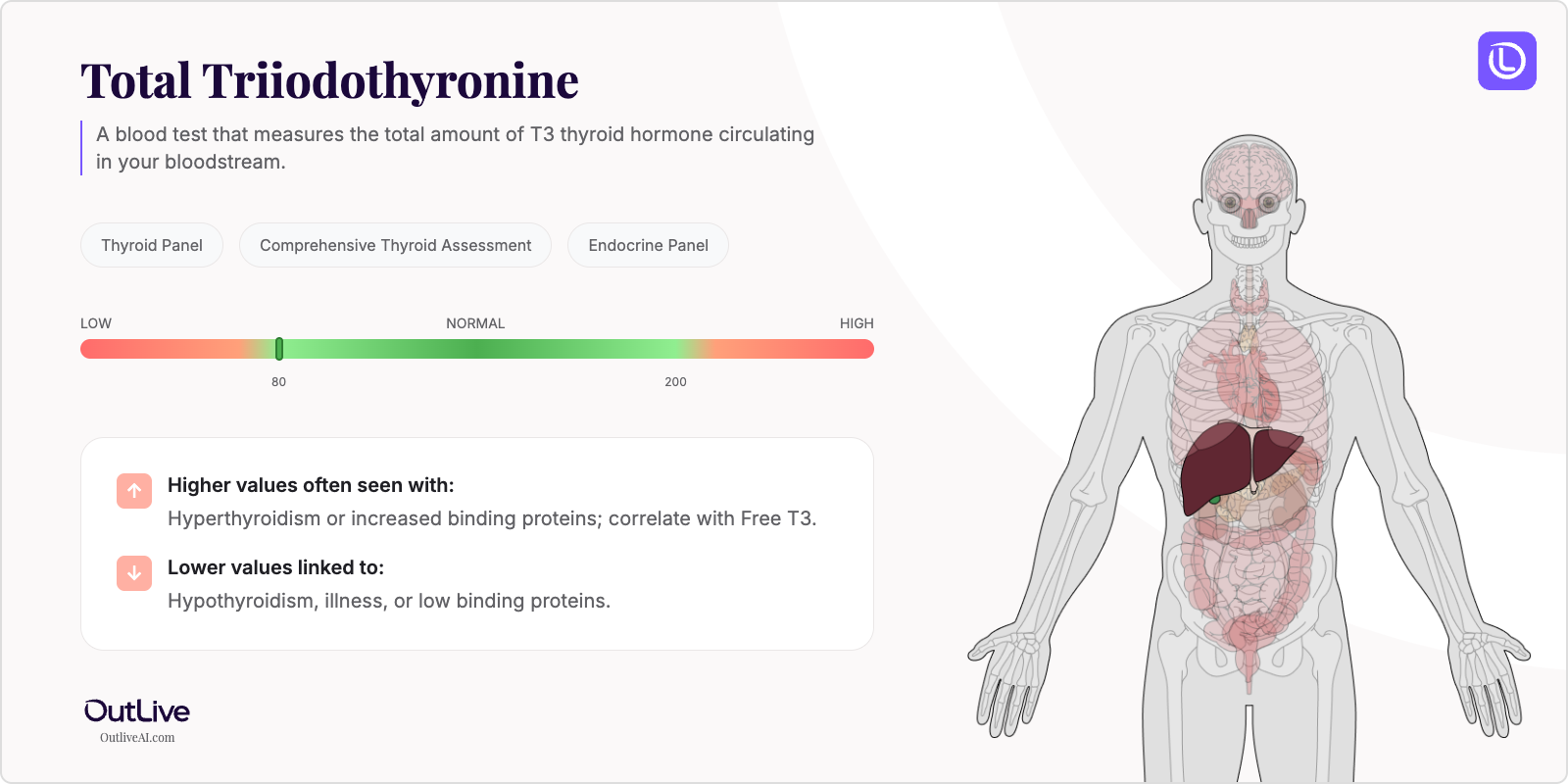 Total Triiodothyronine

A blood test that measures the total amount of T3 thyroid hormone circulating in your bloodstream.

Thyroid Panel

Comprehensive Thyroid Assessment

Endocrine Panel

LOW

NORMAL

HIGH

80

200

Higher values often seen with:

Hyperthyroidism or increased binding proteins; correlate with Free T3.

Lower values linked to:

Hypothyroidism, illness, or low binding proteins.

OutLive

OutliveAI.com